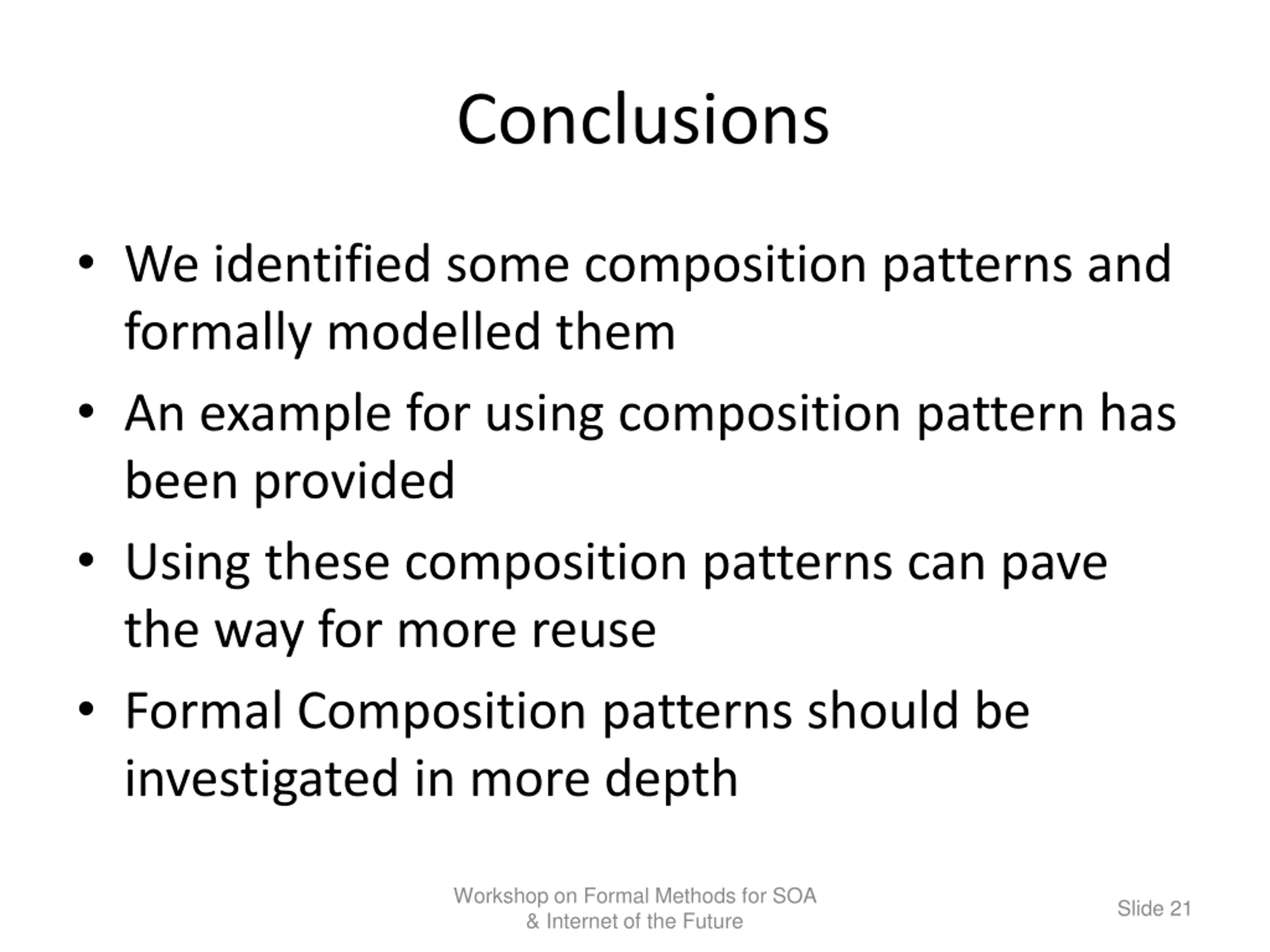 Conclusions

• We identified some composition patterns and formally modelled them
• An example for using composition pattern has been provided
• Using these composition patterns can pave the way for more reuse
• Formal Composition patterns should be investigated in more depth

Workshop on Formal Methods for SOA & Internet of the Future

Slide 21